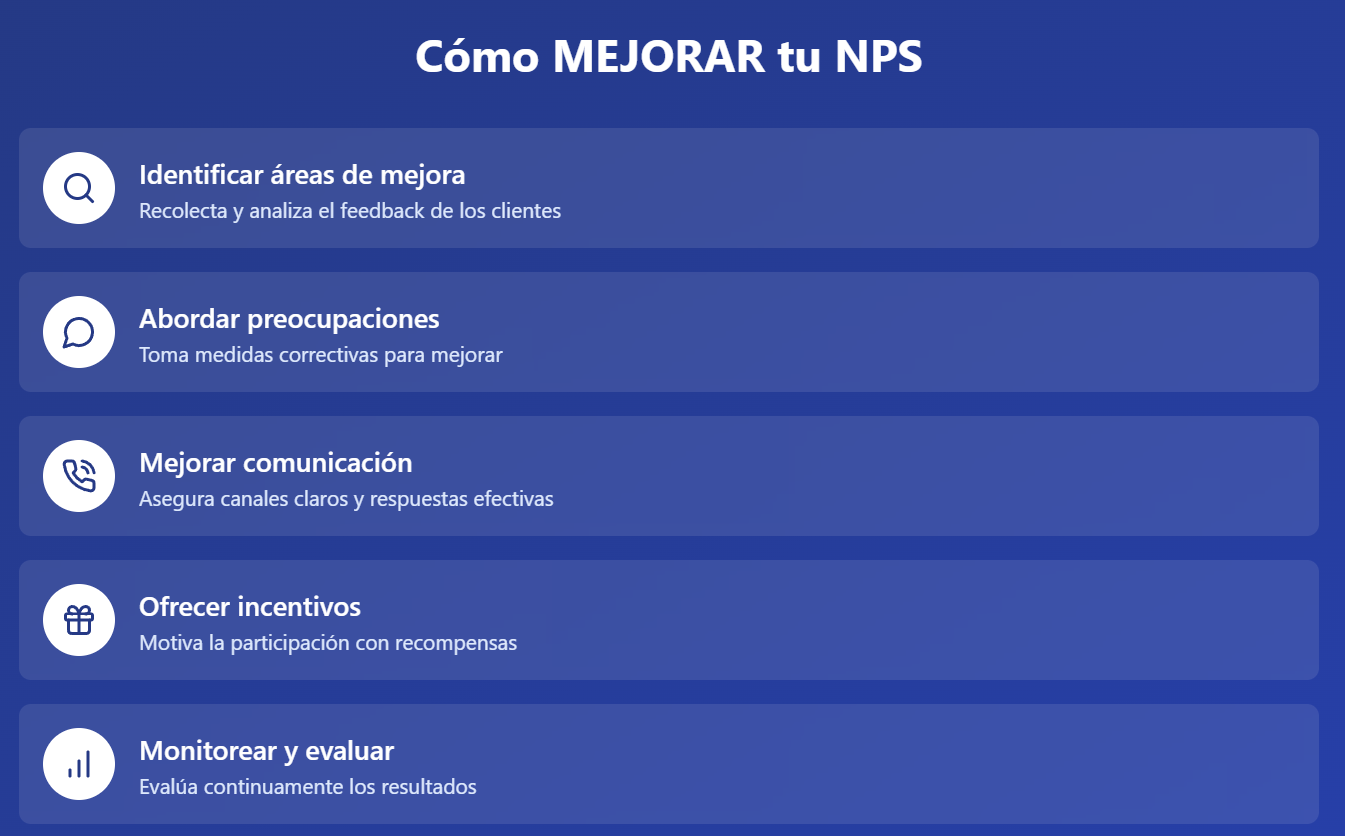 Cómo MEJORAR tu NPS

Identificar áreas de mejora
Recolecta y analiza el feedback de los clientes

Abordar preocupaciones
Toma medidas correctivas para mejorar

Mejorar comunicación
Asegura canales claros y respuestas efectivas

Ofrecer incentivos
Motiva la participación con recompensas

Monitorear y evaluar
Evalúa continuamente los resultados